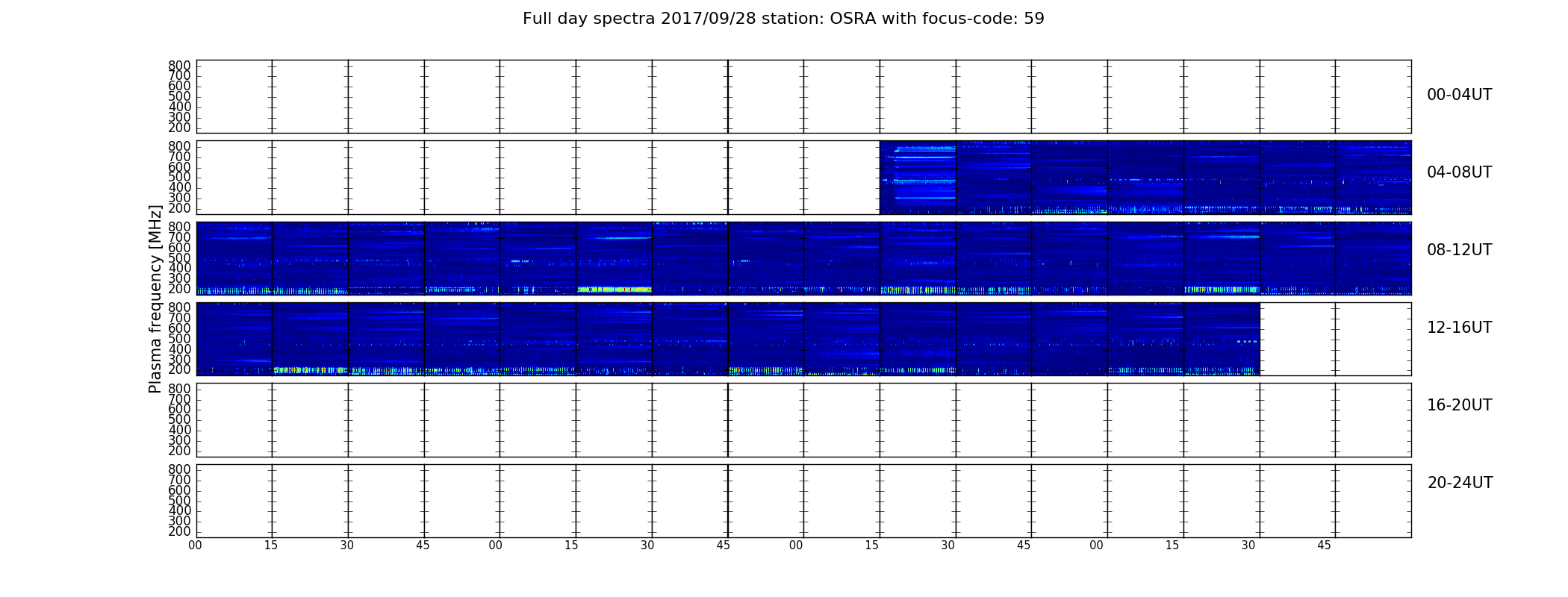 Full day spectra 2017/09/28 station: OSRA with focus-code: 59

Plasma frequency [MHz]

800
700
600
500
400
300
200

00-04UT

800
700
600
500
400
300
200

04-08UT

800
700
600
500
400
300
200

08-12UT

800
700
600
500
400
300
200

12-16UT

800
700
600
500
400
300
200

16-20UT

800
700
600
500
400
300
200

20-24UT

00 15 30 45 00 15 30 45 00 15 30 45 00 15 30 45